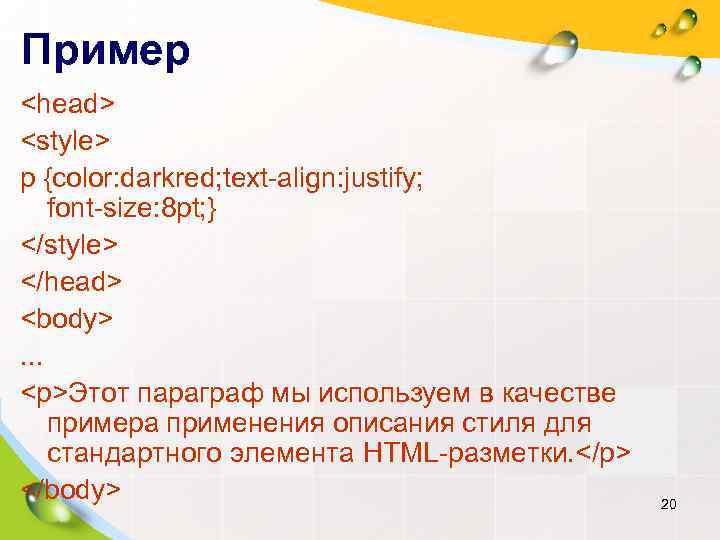 Пример

<head>
<style>
p {color:darkred;text-align:justify; font-size:8pt;}
</style>
</head>
<body>
...
<p>Этот параграф мы используем в качестве примера применения описания стиля для стандартного элемента HTML-разметки.</p>
</body>

20